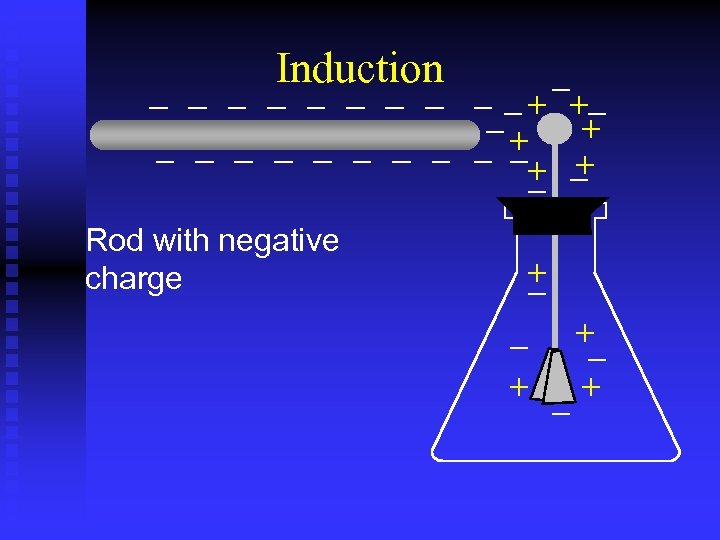 Induction

Rod with negative charge